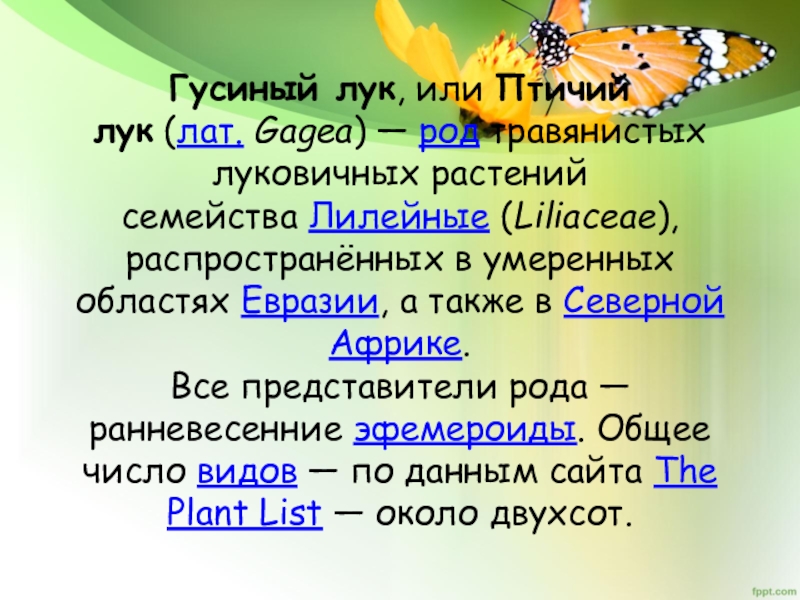 Гусиный лук, или Птичий лук (лат. Gagea) — род травянистых луковичных растений семейства Лилейные (Liliaceae), распространённых в умеренных областях Евразии, а также в Северной Африке.
Все представители рода — ранневесенние эфемероиды. Общее число видов — по данным сайта The Plant List — около двухсот.

fppt.com